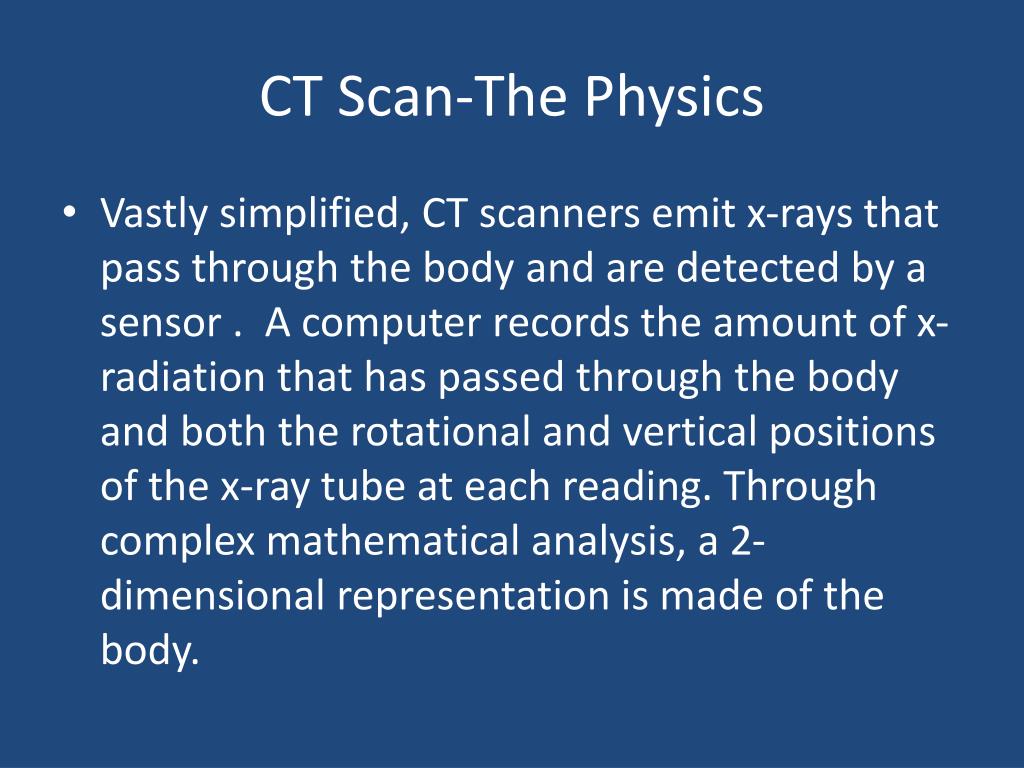 CT Scan-The Physics

• Vastly simplified, CT scanners emit x-rays that pass through the body and are detected by a sensor . A computer records the amount of x-radiation that has passed through the body and both the rotational and vertical positions of the x-ray tube at each reading. Through complex mathematical analysis, a 2-dimensional representation is made of the body.